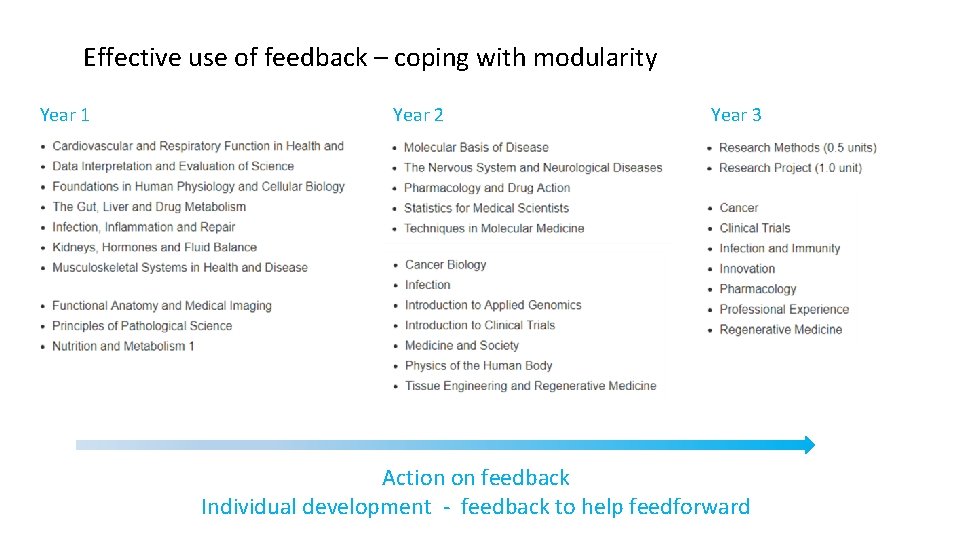 Effective use of feedback – coping with modularity

Year 1

- Cardiovascular and Respiratory Function in Health and
- Data Interpretation and Evaluation of Science
- Foundations in Human Physiology and Cellular Biology
- The Gut, Liver and Drug Metabolism
- Infection, Inflammation and Repair
- Kidneys, Hormones and Fluid Balance
- Musculoskeletal Systems in Health and Disease

- Functional Anatomy and Medical Imaging
- Principles of Pathological Science
- Nutrition and Metabolism 1

Year 2

- Molecular Basis of Disease
- The Nervous System and Neurological Diseases
- Pharmacology and Drug Action
- Statistics for Medical Scientists
- Techniques in Molecular Medicine

- Cancer Biology
- Infection
- Introduction to Applied Genomics
- Introduction to Clinical Trials
- Medicine and Society
- Physics of the Human Body
- Tissue Engineering and Regenerative Medicine

Year 3

- Research Methods (0.5 units)
- Research Project (1.0 unit)

- Cancer
- Clinical Trials
- Infection and Immunity
- Innovation
- Pharmacology
- Professional Experience
- Regenerative Medicine

Action on feedback
Individual development - feedback to help feedforward